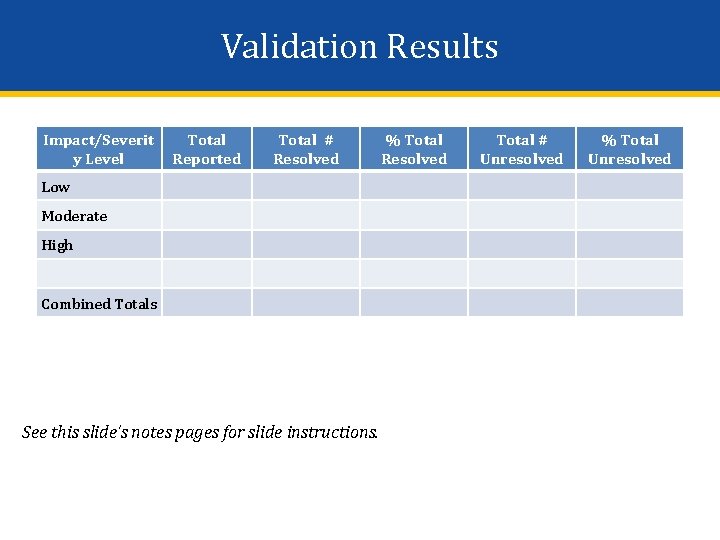 Validation Results

| Impact/Severity Level | Total Reported | Total # Resolved | % Total Resolved | Total # Unresolved | % Total Unresolved |
|---|---|---|---|---|---|
| Low | | | | | |
| Moderate | | | | | |
| High | | | | | |
| | | | | | |
| Combined Totals | | | | | |

See this slide's notes pages for slide instructions.